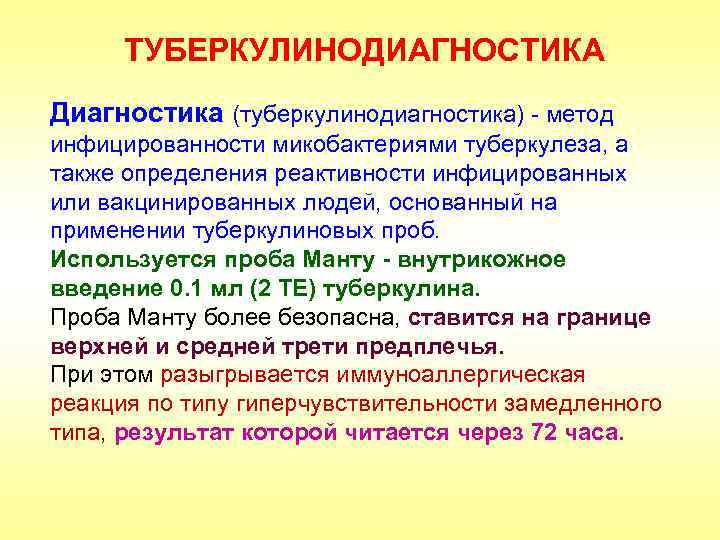 ТУБЕРКУЛИНОДИАГНОСТИКА

Диагностика (туберкулинодиагностика) - метод инфицированности микобактериями туберкулеза, а также определения реактивности инфицированных или вакцинированных людей, основанный на применении туберкулиновых проб.
Используется проба Манту - внутрикожное введение 0.1 мл (2 ТЕ) туберкулина.
Проба Манту более безопасна, ставится на границе верхней и средней трети предплечья.
При этом разыгрывается иммуноаллергическая реакция по типу гиперчувствительности замедленного типа, результат которой читается через 72 часа.